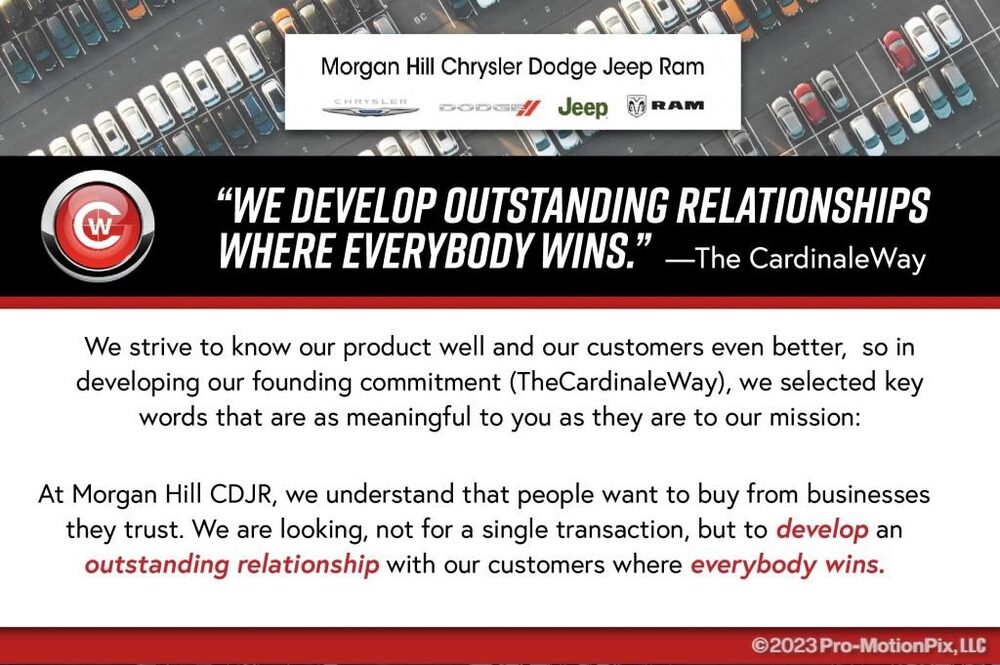 Morgan Hill Chrysler Dodge Jeep Ram

CHRYSLER DODGE Jeep RAM

CW

"WE DEVELOP OUTSTANDING RELATIONSHIPS WHERE EVERYBODY WINS." —The CardinaleWay

We strive to know our product well and our customers even better, so in developing our founding commitment (TheCardinaleWay), we selected key words that are as meaningful to you as they are to our mission:

At Morgan Hill CDJR, we understand that people want to buy from businesses they trust. We are looking, not for a single transaction, but to develop an outstanding relationship with our customers where everybody wins.

©2023 Pro-MotionPix, LLC